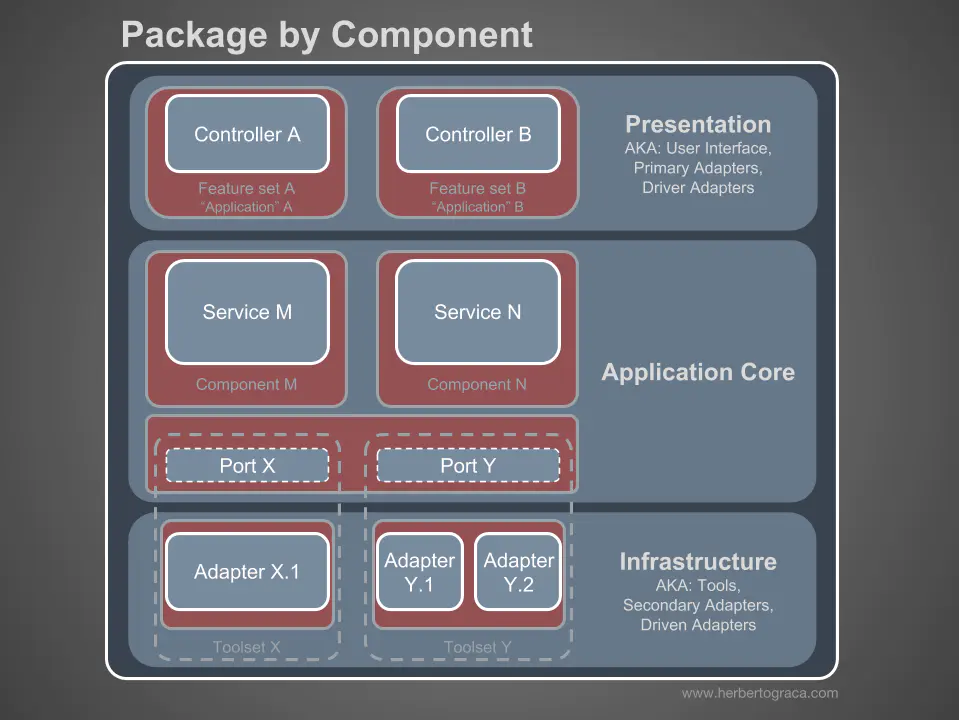 Package by Component

Controller A
Feature set A
“Application” A

Controller B
Feature set B
“Application” B

Presentation
AKA: User Interface,
Primary Adapters,
Driver Adapters

Service M
Component M

Service N
Component N

Application Core

Port X

Port Y

Adapter X.1
Toolset X

Adapter Y.1

Adapter Y.2
Toolset Y

Infrastructure
AKA: Tools,
Secondary Adapters,
Driven Adapters

www.herbertograca.com